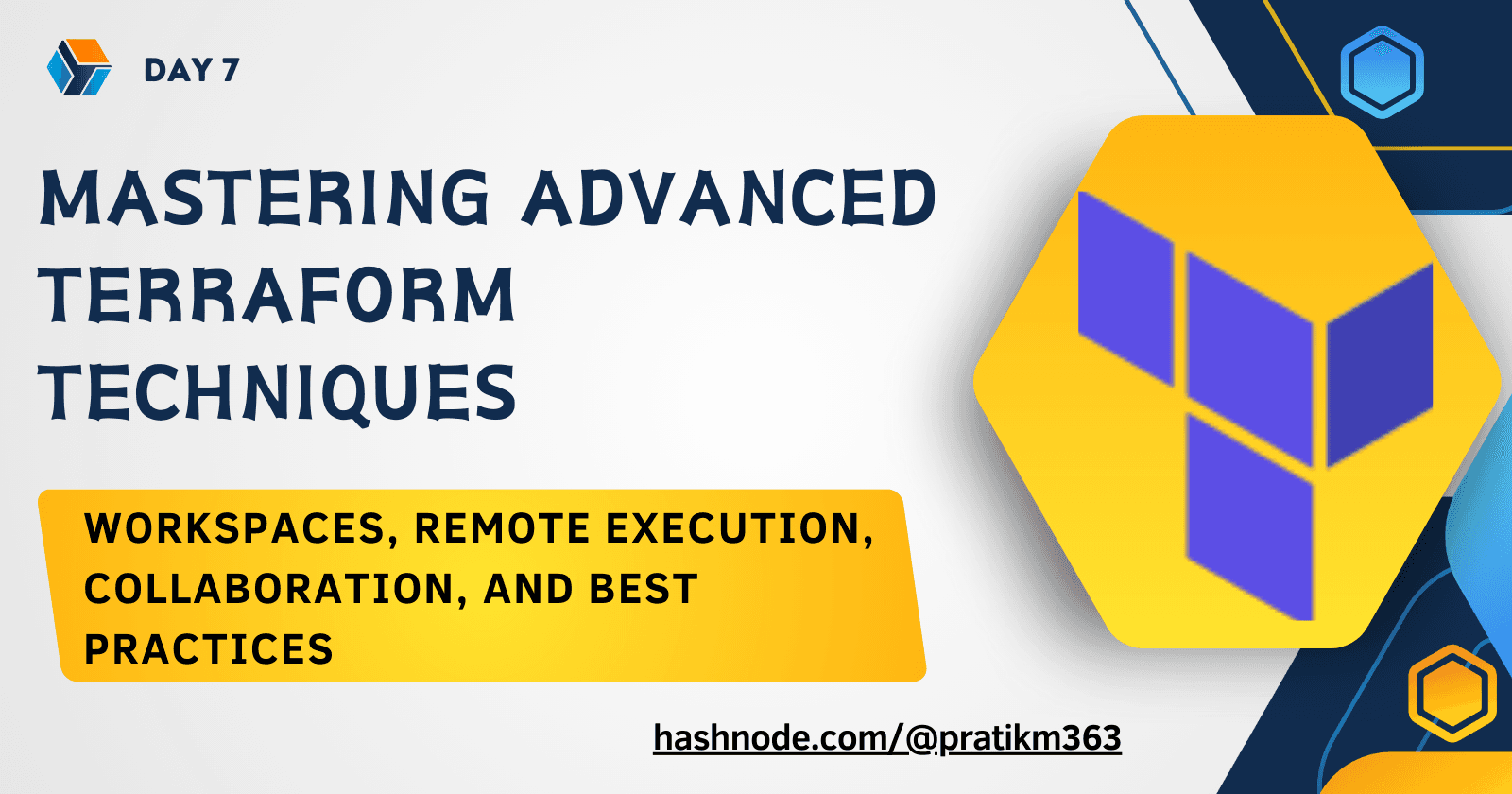 DAY 7

MASTERING ADVANCED TERRAFORM TECHNIQUES

WORKSPACES, REMOTE EXECUTION, COLLABORATION, AND BEST PRACTICES

hashnode.com/@pratikm363